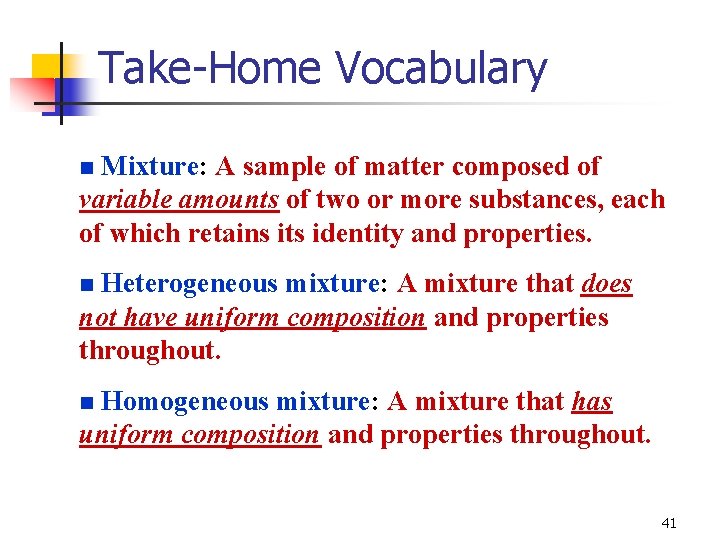 Take-Home Vocabulary

• Mixture: A sample of matter composed of variable amounts of two or more substances, each of which retains its identity and properties.

• Heterogeneous mixture: A mixture that does not have uniform composition and properties throughout.

• Homogeneous mixture: A mixture that has uniform composition and properties throughout.

41